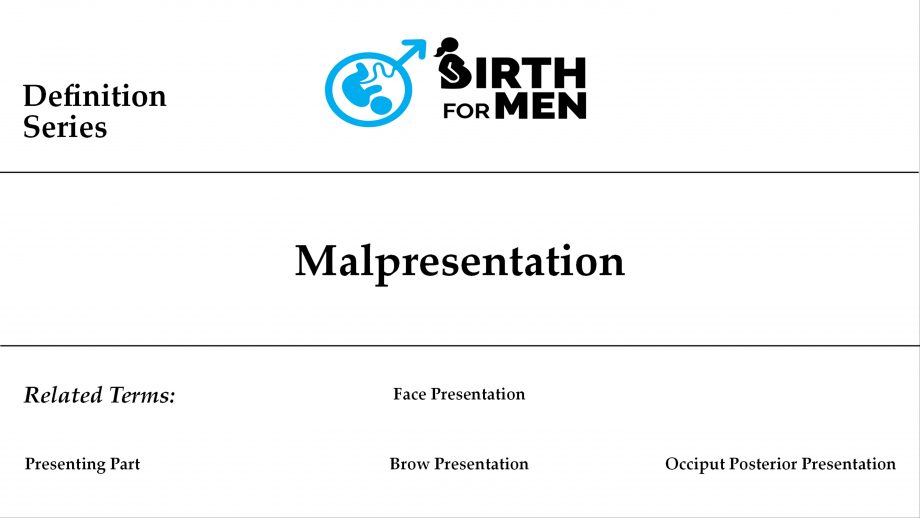 Definition Series

BIRTH FOR MEN

Malpresentation

Related Terms:

Face Presentation

Presenting Part

Brow Presentation

Occiput Posterior Presentation